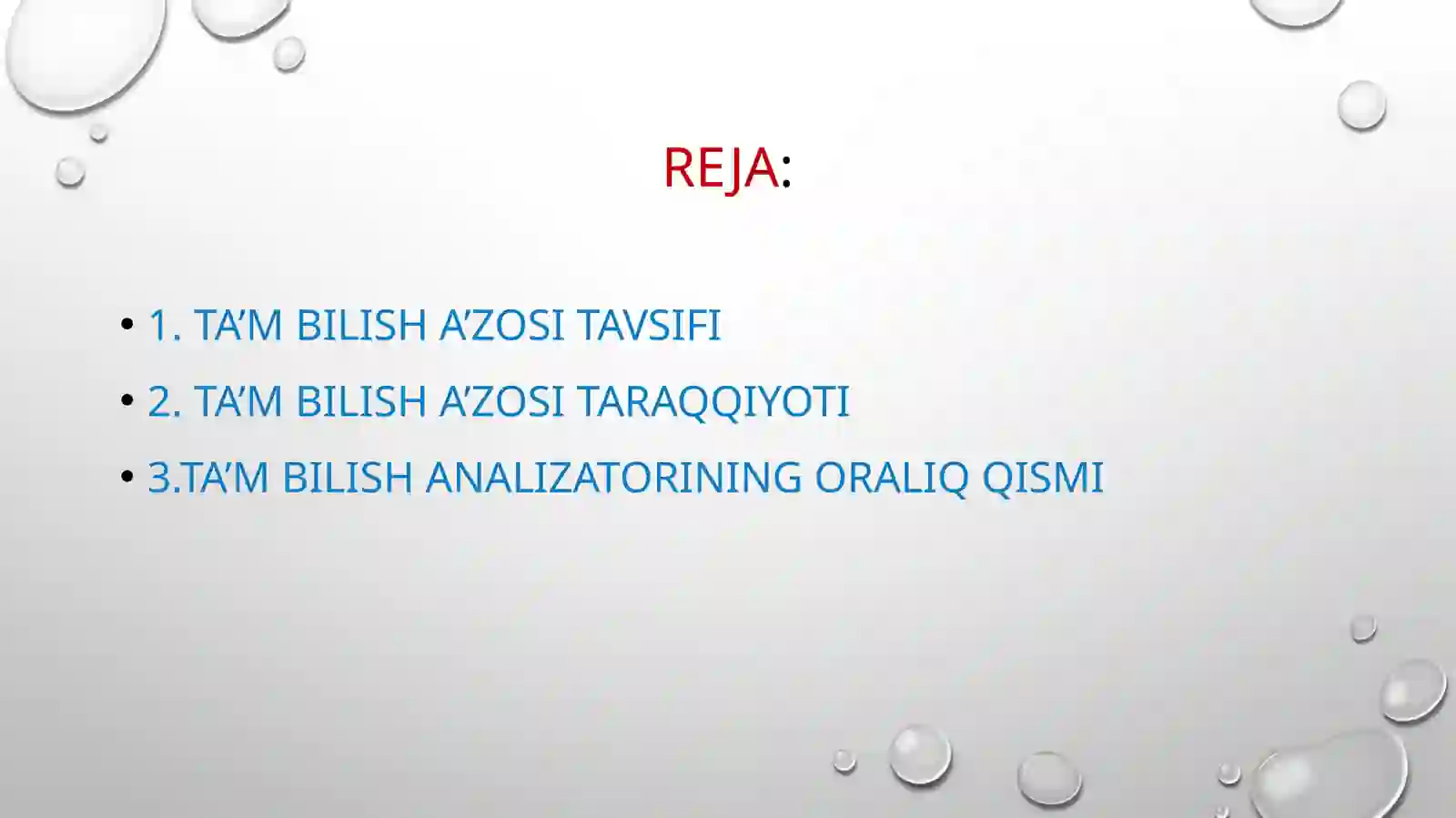 REJA:

• 1. TA’M BILISH A’ZOSI TAVSIFI
• 2. TA’M BILISH A’ZOSI TARAQQIYOTI
• 3.TA’M BILISH ANALIZATORINING ORALIQ QISMI